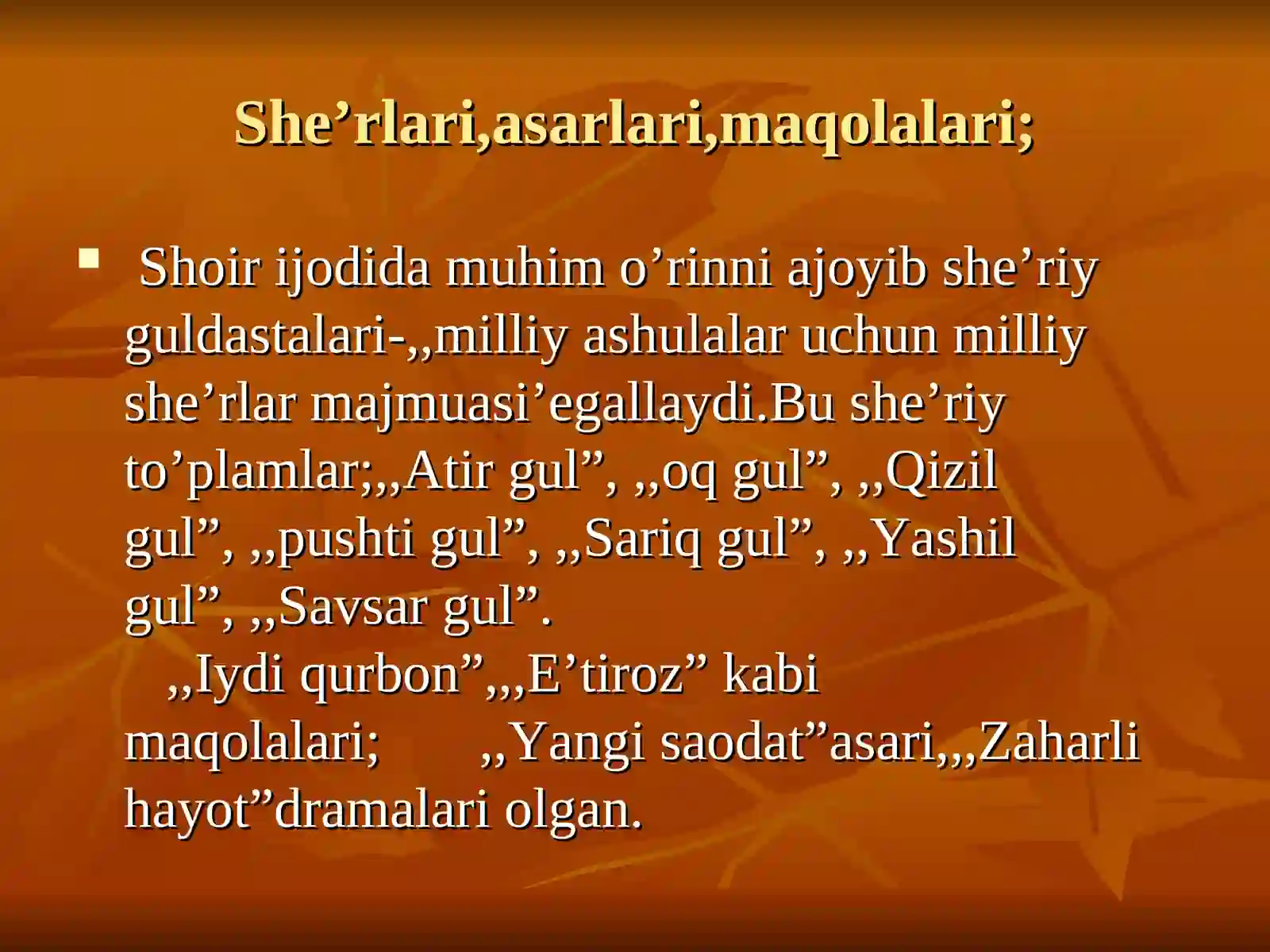 She’rlari,asarlari,maqolalari;

Shoir ijodida muhim o’rinni ajoyib she’riy guldastalari-,,milliy ashulalar uchun milliy she’rlar majmuasi’egallaydi.Bu she’riy to’plamlar;,,Atir gul”, ,,oq gul”, ,,Qizil gul”, ,,pushti gul”, ,,Sariq gul”, ,,Yashil gul”, ,,Savsar gul”.
,,Iydi qurbon”,,,E’tiroz” kabi maqolalari; ,,Yangi saodat”asari,,,Zaharli hayot”dramalari olgan.